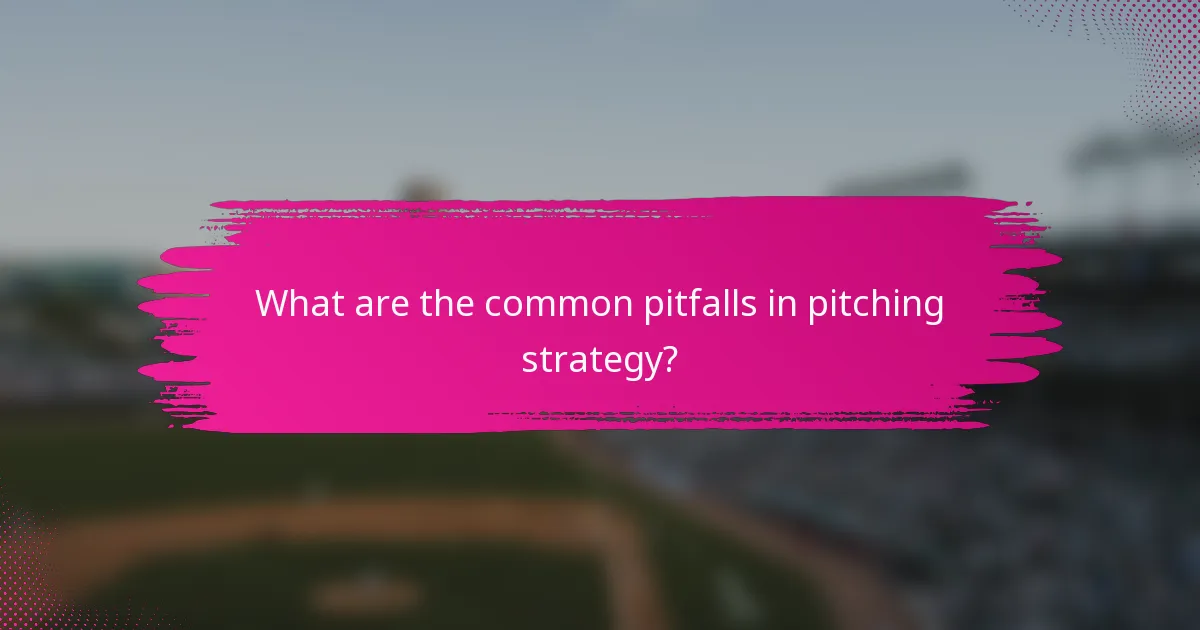 What are the common pitfalls in pitching strategy?